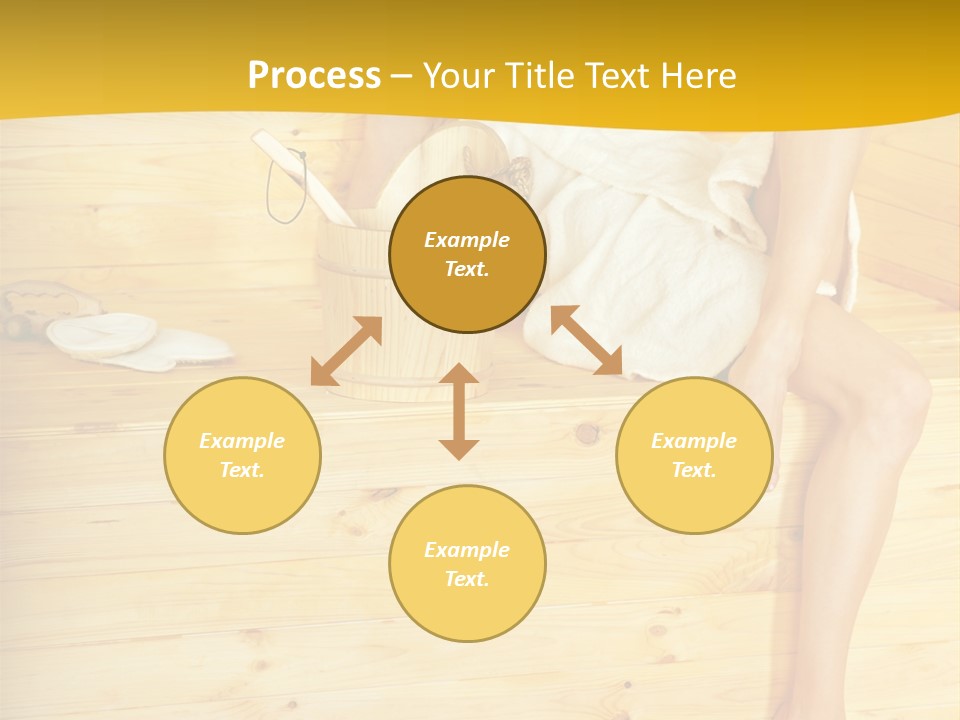 Process – Your Title Text Here

Example Text.

Example Text.

Example Text.

Example Text.